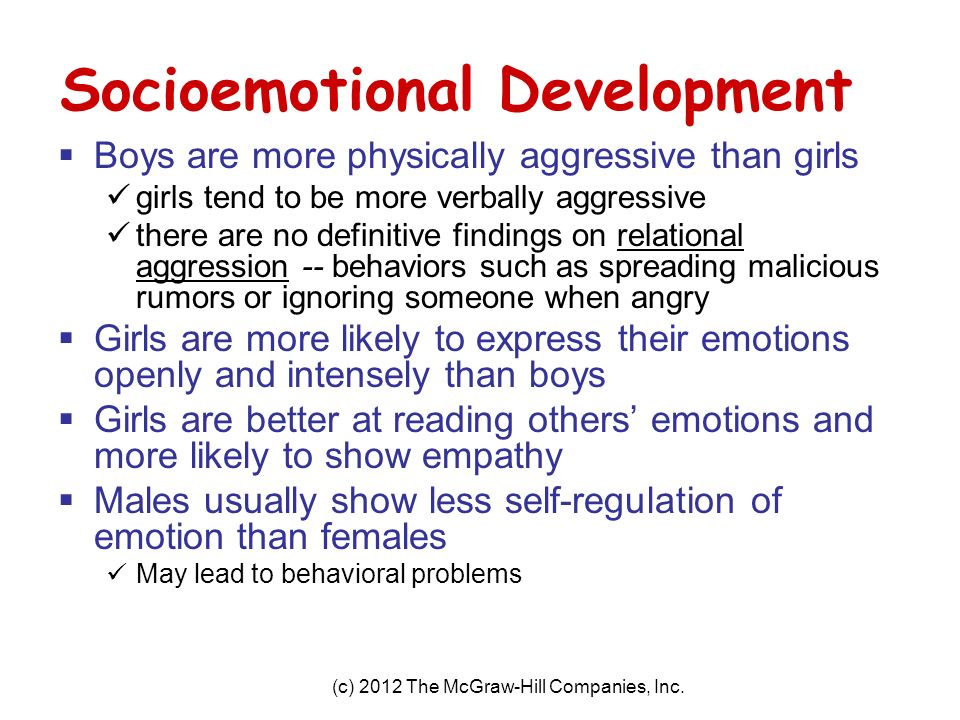 Socioemotional Development

▪ Boys are more physically aggressive than girls
 ✓ girls tend to be more verbally aggressive
 ✓ there are no definitive findings on relational aggression -- behaviors such as spreading malicious rumors or ignoring someone when angry
▪ Girls are more likely to express their emotions openly and intensely than boys
▪ Girls are better at reading others' emotions and more likely to show empathy
▪ Males usually show less self-regulation of emotion than females
 ✓ May lead to behavioral problems

(c) 2012 The McGraw-Hill Companies, Inc.